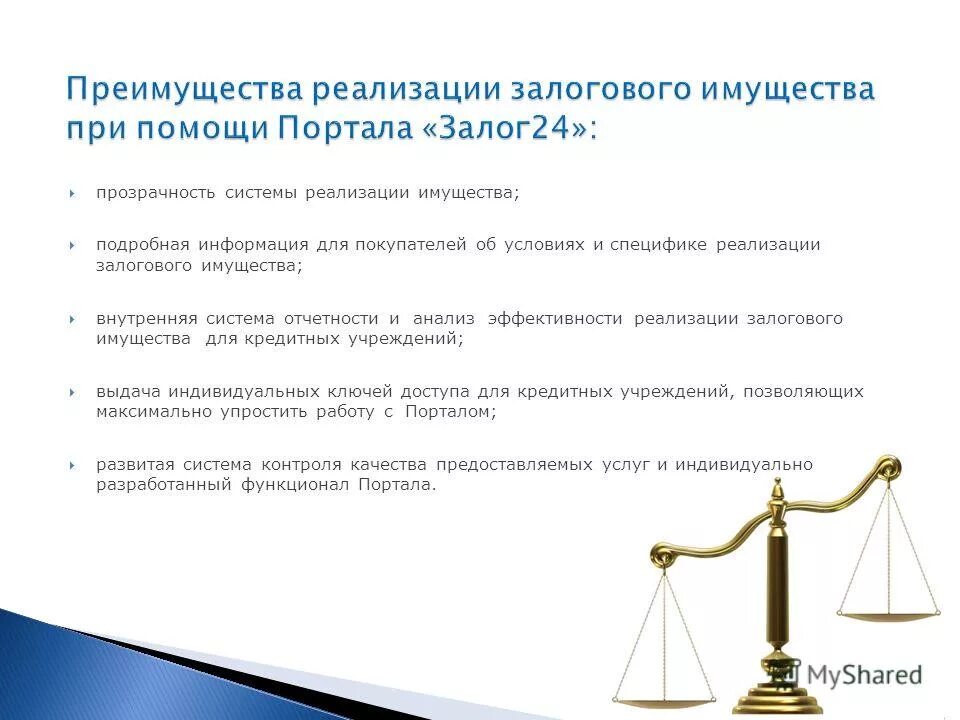 Преимущества реализации залогового имущества при помощи Портала «Залог24»:

прозрачность системы реализации имущества;

подробная информация для покупателей об условиях и специфике реализации залогового имущества;

внутренняя система отчетности и анализ эффективности реализации залогового имущества для кредитных учреждений;

выдача индивидуальных ключей доступа для кредитных учреждений, позволяющих максимально упростить работу с Порталом;

развитая система контроля качества предоставляемых услуг и индивидуально разработанный функционал Портала.

MyShared